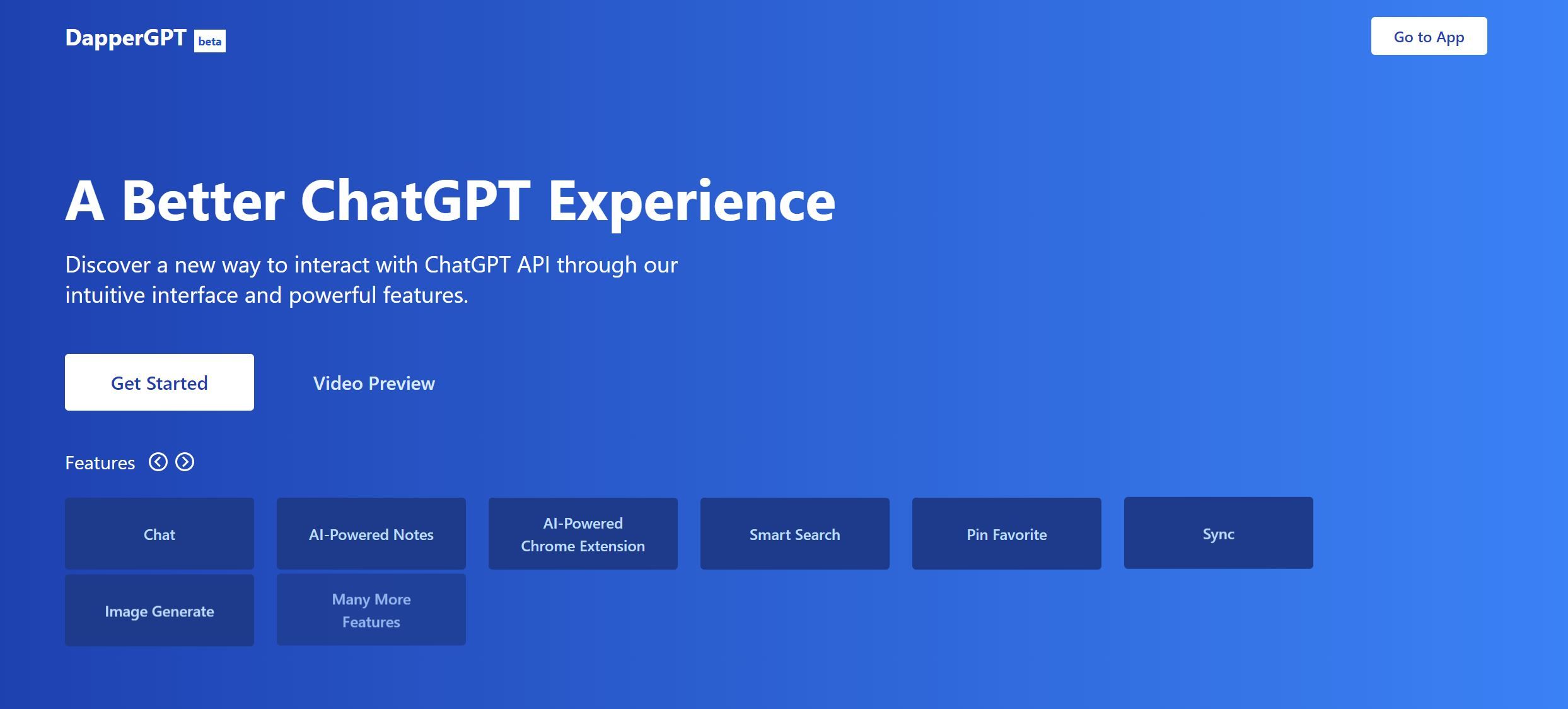 DapperGPT beta

Go to App

A Better ChatGPT Experience

Discover a new way to interact with ChatGPT API through our intuitive interface and powerful features.

Get Started

Video Preview

Features

Chat

AI-Powered Notes

AI-Powered Chrome Extension

Smart Search

Pin Favorite

Sync

Image Generate

Many More Features